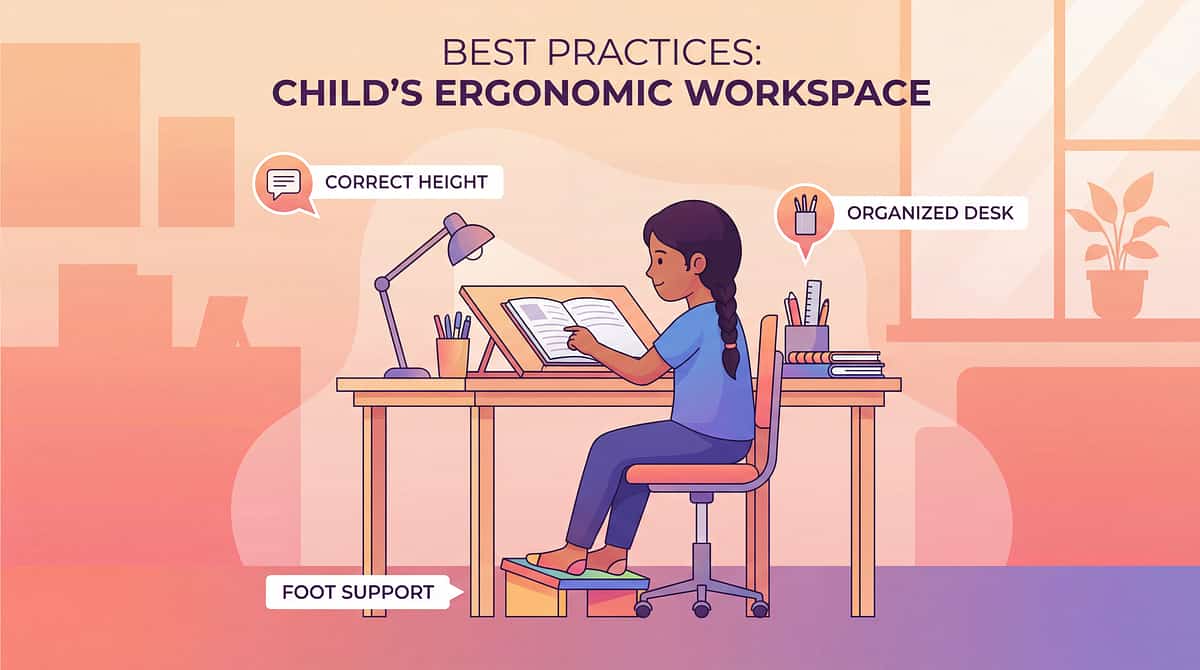 BEST PRACTICES:
CHILD'S ERGONOMIC WORKSPACE

CORRECT HEIGHT

ORGANIZED DESK

FOOT SUPPORT